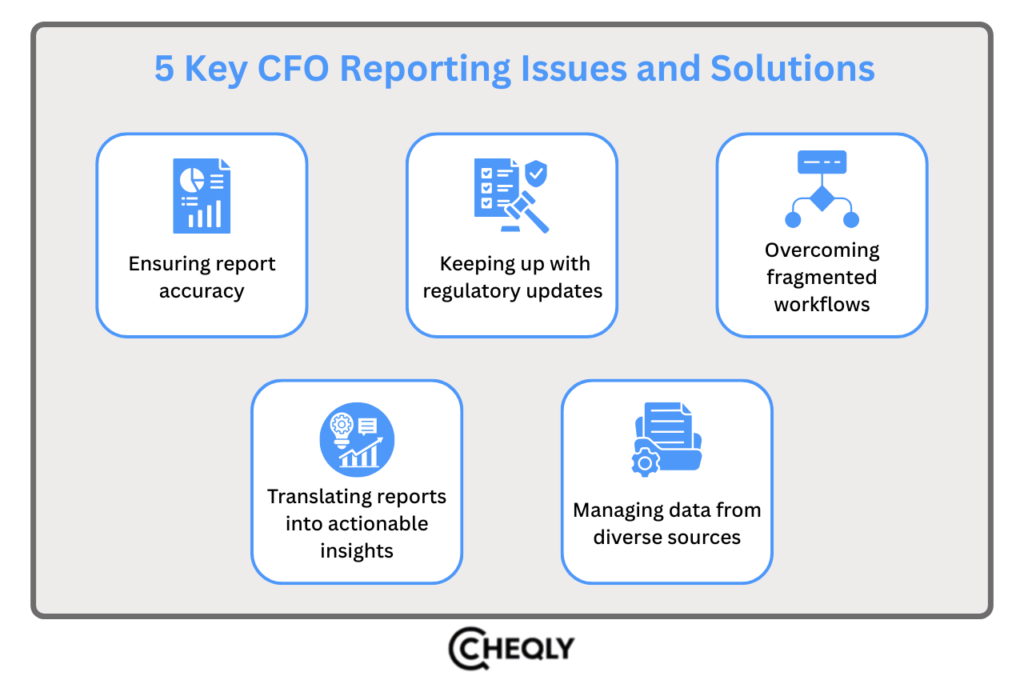 5 Key CFO Reporting Issues and Solutions

Ensuring report accuracy

Keeping up with regulatory updates

Overcoming fragmented workflows

Translating reports into actionable insights

Managing data from diverse sources

CHEQLY